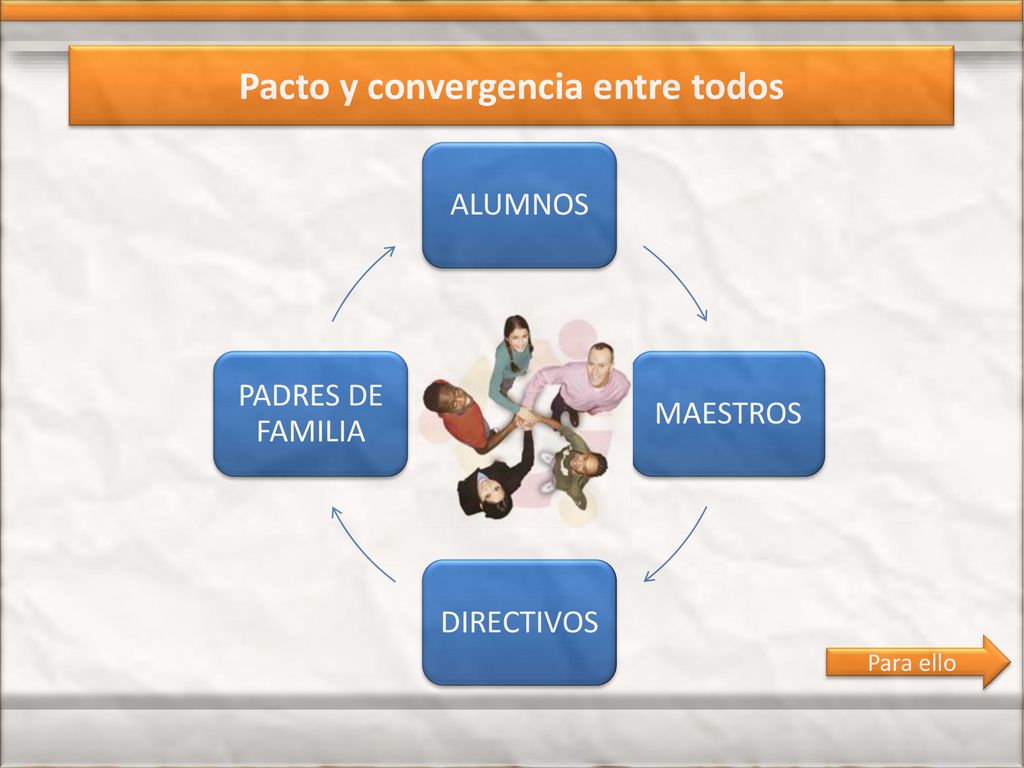 Pacto y convergencia entre todos

ALUMNOS

MAESTROS

DIRECTIVOS

PADRES DE FAMILIA

Para ello